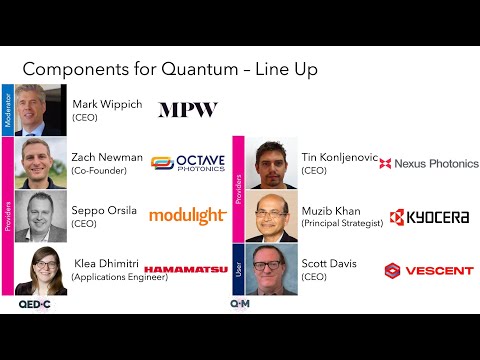 Components for Quantum – Line Up

Moderator

Mark Wippich (CEO)

MPW

Providers

Zach Newman (Co-Founder)

OCTAVE PHOTONICS

Seppo Orsila (CEO)

modulight

Klea Dhimitri (Applications Engineer)

HAMAMATSU

QED·C

Providers

Tin Konljenovic (CEO)

Nexus Photonics

Muzib Khan (Principal Strategist)

KYOCERA

User

Scott Davis (CEO)

VESCENT

Q·M